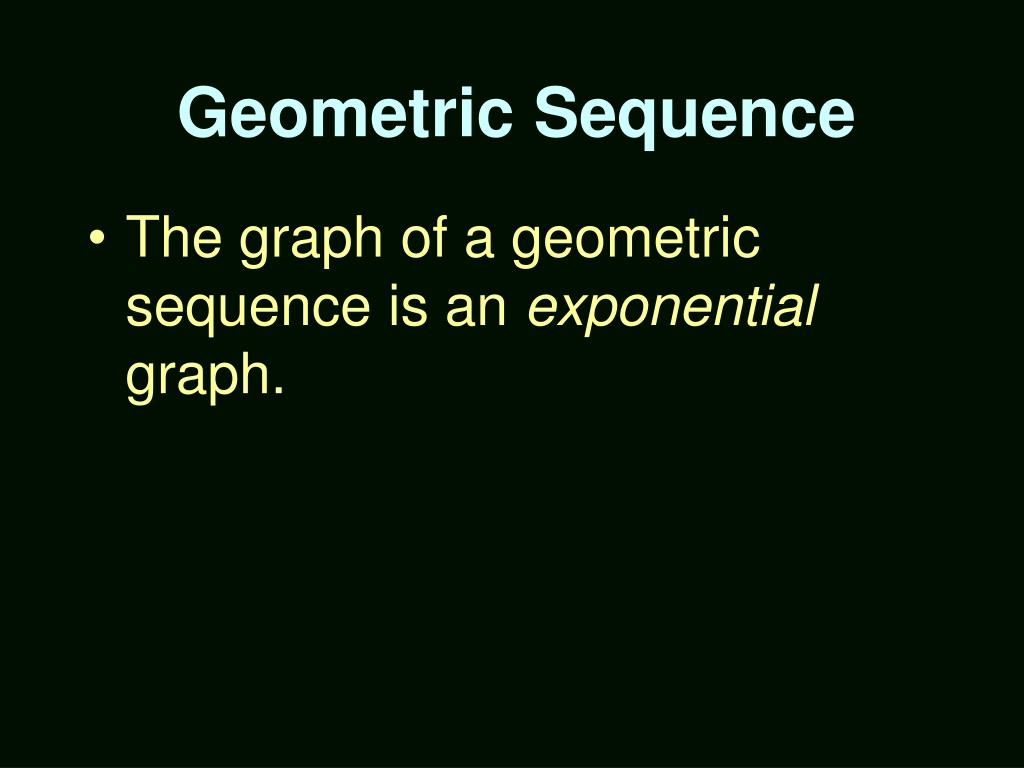 Geometric Sequence

• The graph of a geometric sequence is an exponential graph.